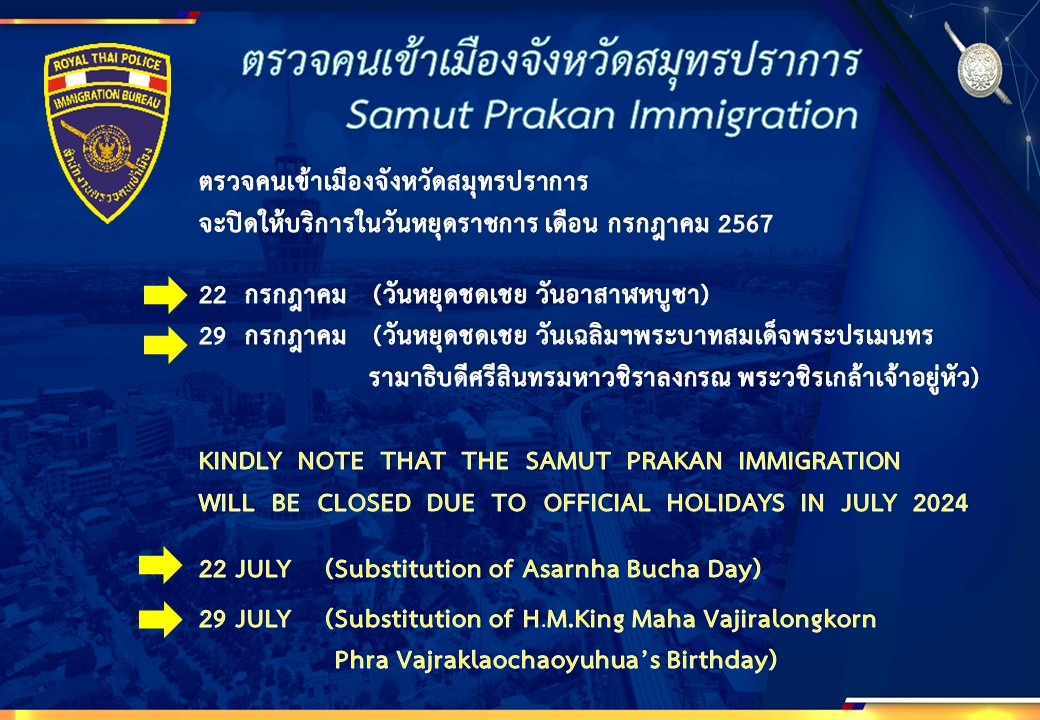 ROYAL THAI POLICE
IMMIGRATION BUREAU
สำนักงานตรวจคนเข้าเมือง

ตรวจคนเข้าเมืองจังหวัดสมุทรปราการ
Samut Prakan Immigration

ตรวจคนเข้าเมืองจังหวัดสมุทรปราการ
จะปิดให้บริการในวันหยุดราชการ เดือน กรกฎาคม 2567

22 กรกฎาคม (วันหยุดชดเชย วันอาสาฬหบูชา)
29 กรกฎาคม (วันหยุดชดเชย วันเฉลิมฯพระบาทสมเด็จพระปรเมนทร รามาธิบดีศรีสินทรมหาวชิราลงกรณ พระวชิรเกล้าเจ้าอยู่หัว)

KINDLY NOTE THAT THE SAMUT PRAKAN IMMIGRATION WILL BE CLOSED DUE TO OFFICIAL HOLIDAYS IN JULY 2024

22 JULY (Substitution of Asarnha Bucha Day)
29 JULY (Substitution of H.M.King Maha Vajiralongkorn Phra Vajraklaochaoyuhua's Birthday)